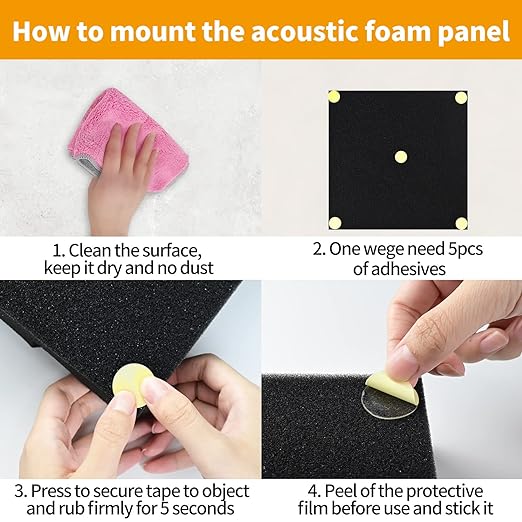 How to mount the acoustic foam panel

1. Clean the surface, keep it dry and no dust

2. One wege need 5pcs of adhesives

3. Press to secure tape to object and rub firmly for 5 seconds

4. Peel of the protective film before use and stick it